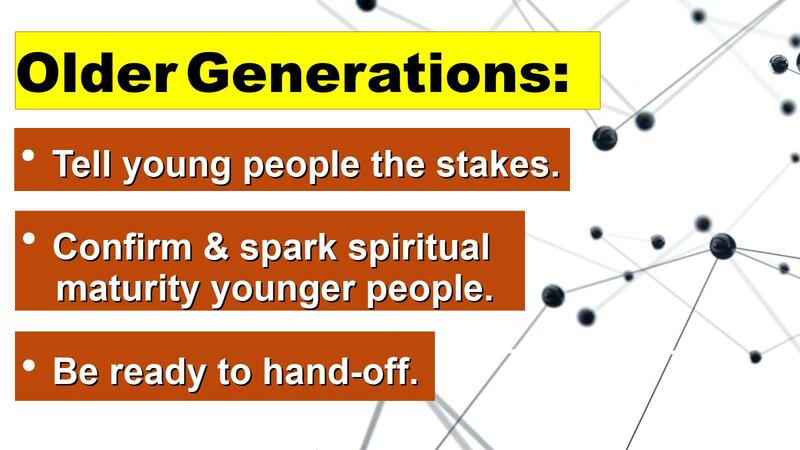 Older Generations:

• Tell young people the stakes.

• Confirm & spark spiritual maturity younger people.

• Be ready to hand-off.